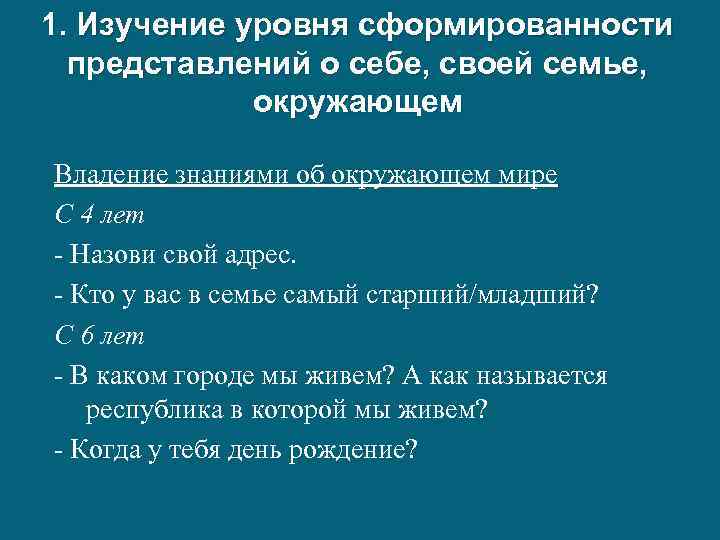 1. Изучение уровня сформированности представлений о себе, своей семье, окружающем

Владение знаниями об окружающем мире

С 4 лет

- Назови свой адрес.

- Кто у вас в семье самый старший/младший?

С 6 лет

- В каком городе мы живем? А как называется республика в которой мы живем?

- Когда у тебя день рождение?